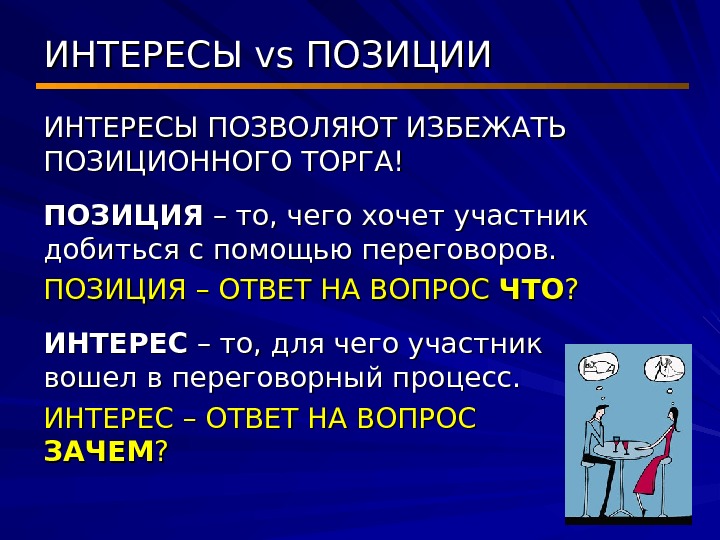 ИНТЕРЕСЫ vs ПОЗИЦИИ

ИНТЕРЕСЫ ПОЗВОЛЯЮТ ИЗБЕЖАТЬ ПОЗИЦИОННОГО ТОРГА!

ПОЗИЦИЯ – то, чего хочет участник добиться с помощью переговоров.

ПОЗИЦИЯ – ОТВЕТ НА ВОПРОС ЧТО?

ИНТЕРЕС – то, для чего участник вошел в переговорный процесс.

ИНТЕРЕС – ОТВЕТ НА ВОПРОС ЗАЧЕМ?